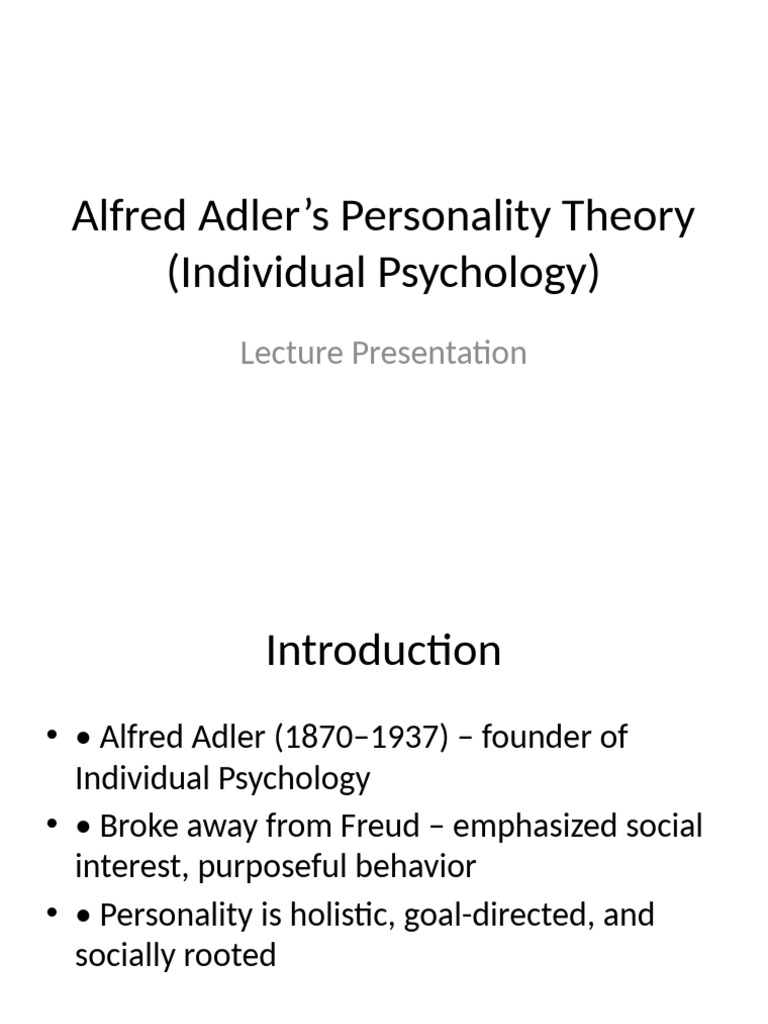 Alfred Adler's Personality Theory (Individual Psychology)

Lecture Presentation

Introduction

• • Alfred Adler (1870–1937) – founder of Individual Psychology
• • Broke away from Freud – emphasized social interest, purposeful behavior
• • Personality is holistic, goal-directed, and socially rooted